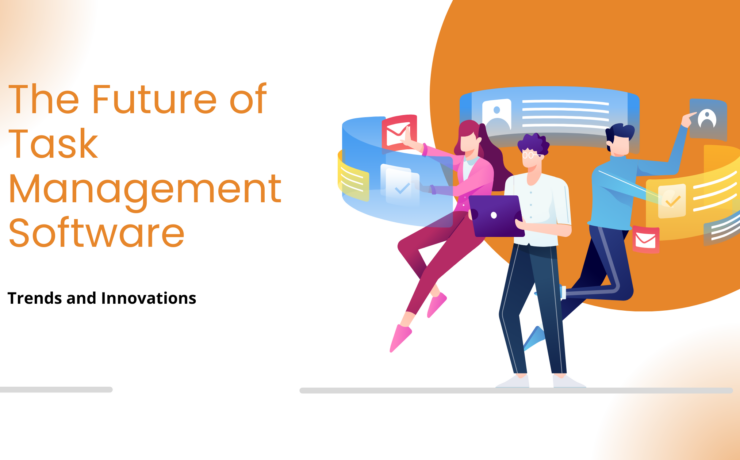 The Future of Task Management Software

Trends and Innovations